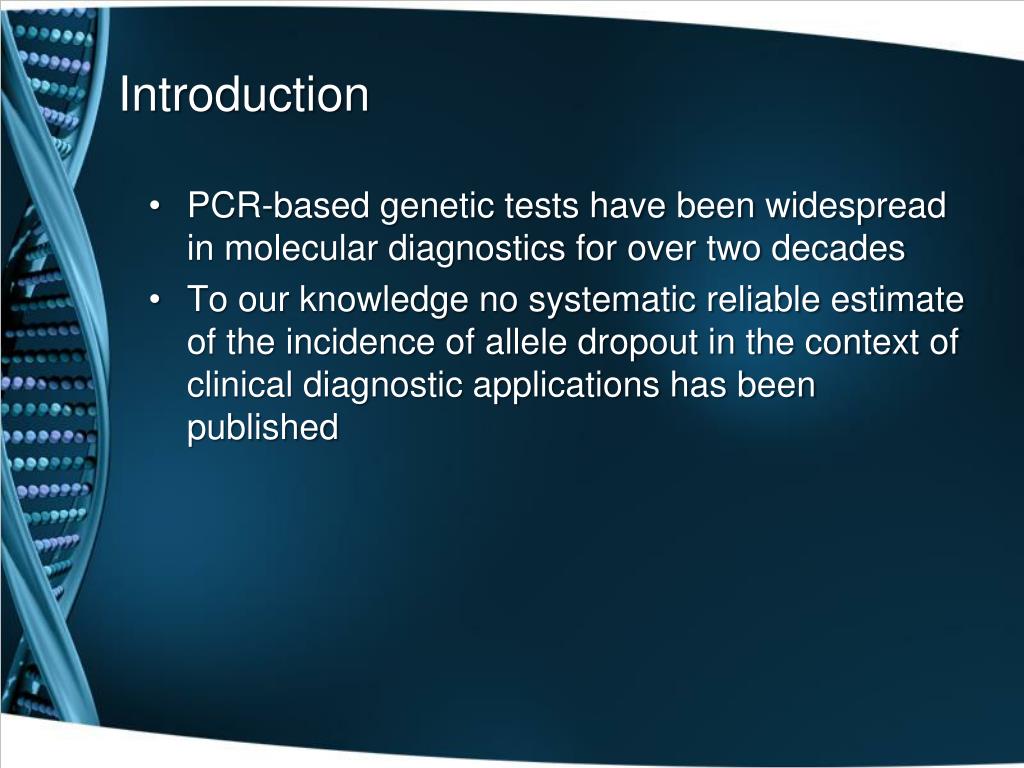 Introduction

• PCR-based genetic tests have been widespread in molecular diagnostics for over two decades
• To our knowledge no systematic reliable estimate of the incidence of allele dropout in the context of clinical diagnostic applications has been published